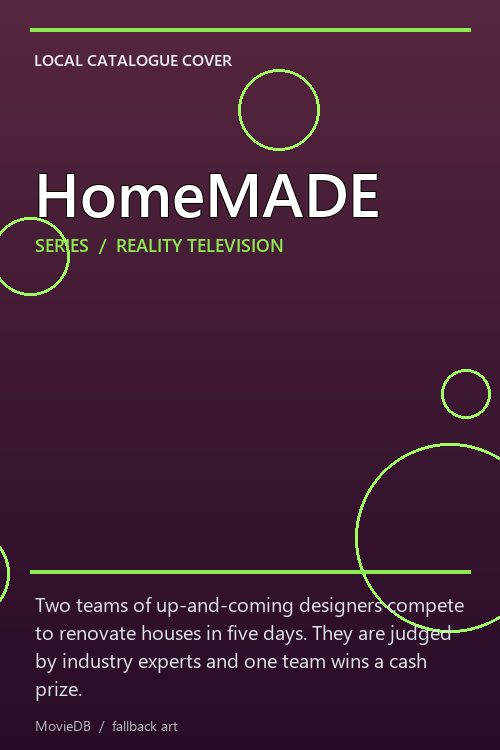 LOCAL CATALOGUE COVER

HomeMADE

SERIES / REALITY TELEVISION

Two teams of up-and-coming designers compete to renovate houses in five days. They are judged by industry experts and one team wins a cash prize.

MovieDB / fallback art